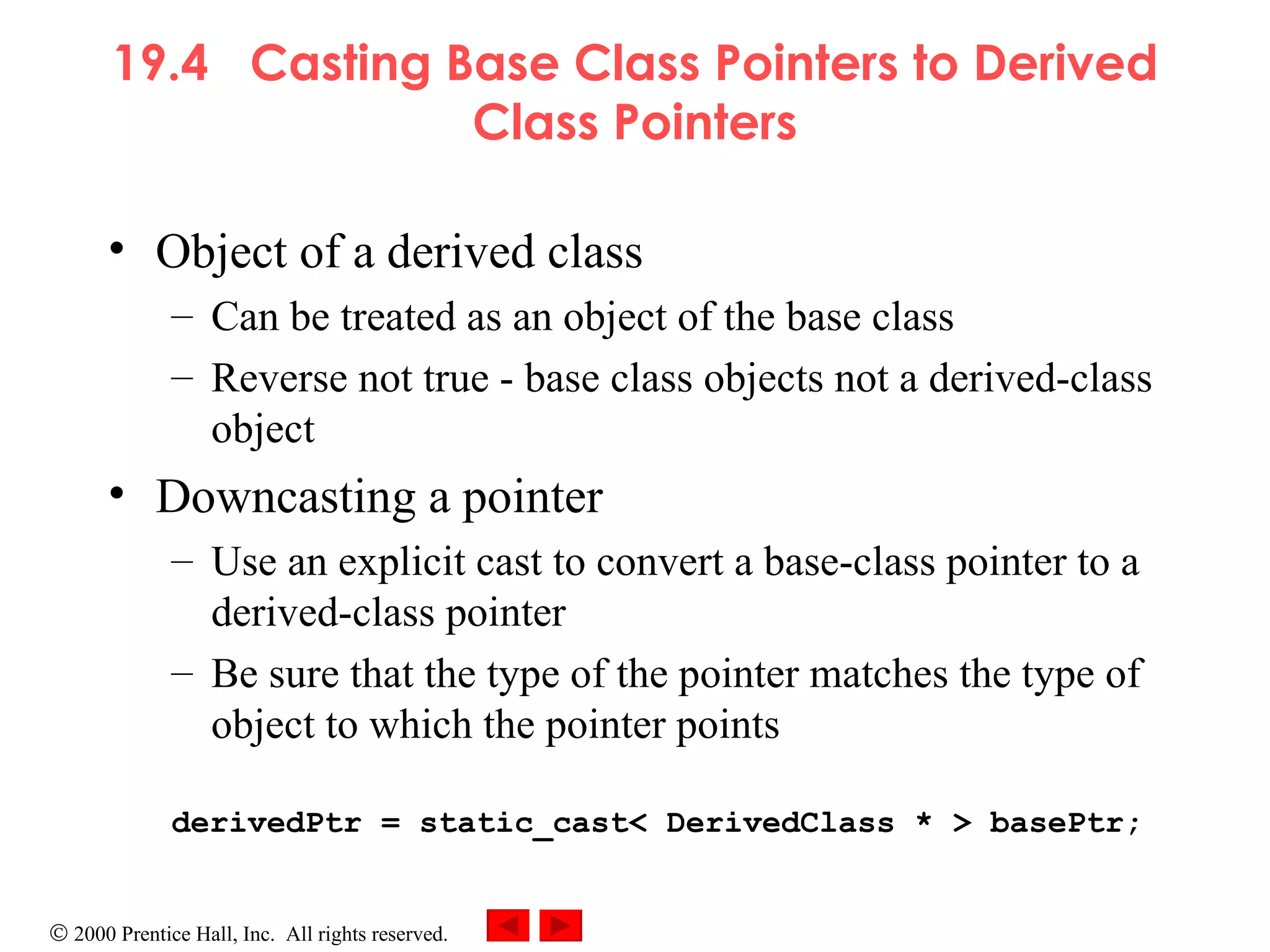 19.4 Casting Base Class Pointers to Derived Class Pointers

• Object of a derived class
– Can be treated as an object of the base class
– Reverse not true - base class objects not a derived-class object

• Downcasting a pointer
– Use an explicit cast to convert a base-class pointer to a derived-class pointer
– Be sure that the type of the pointer matches the type of object to which the pointer points

derivedPtr = static_cast< DerivedClass * > basePtr;

© 2000 Prentice Hall, Inc. All rights reserved.